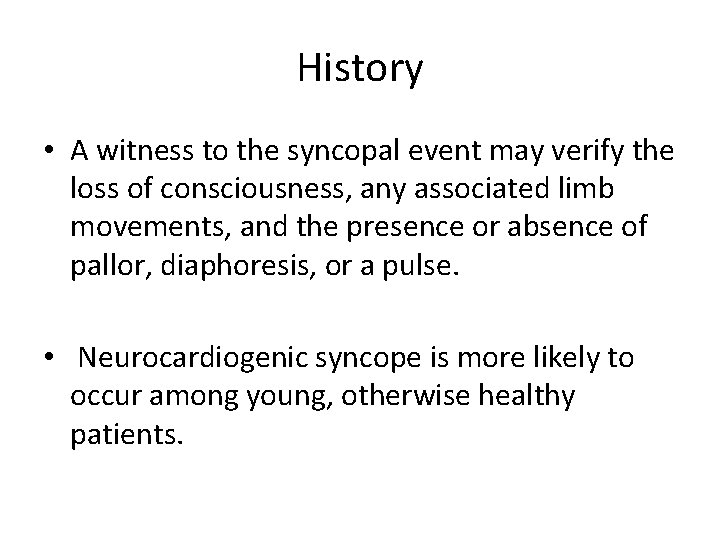 History

• A witness to the syncopal event may verify the loss of consciousness, any associated limb movements, and the presence or absence of pallor, diaphoresis, or a pulse.

• Neurocardiogenic syncope is more likely to occur among young, otherwise healthy patients.